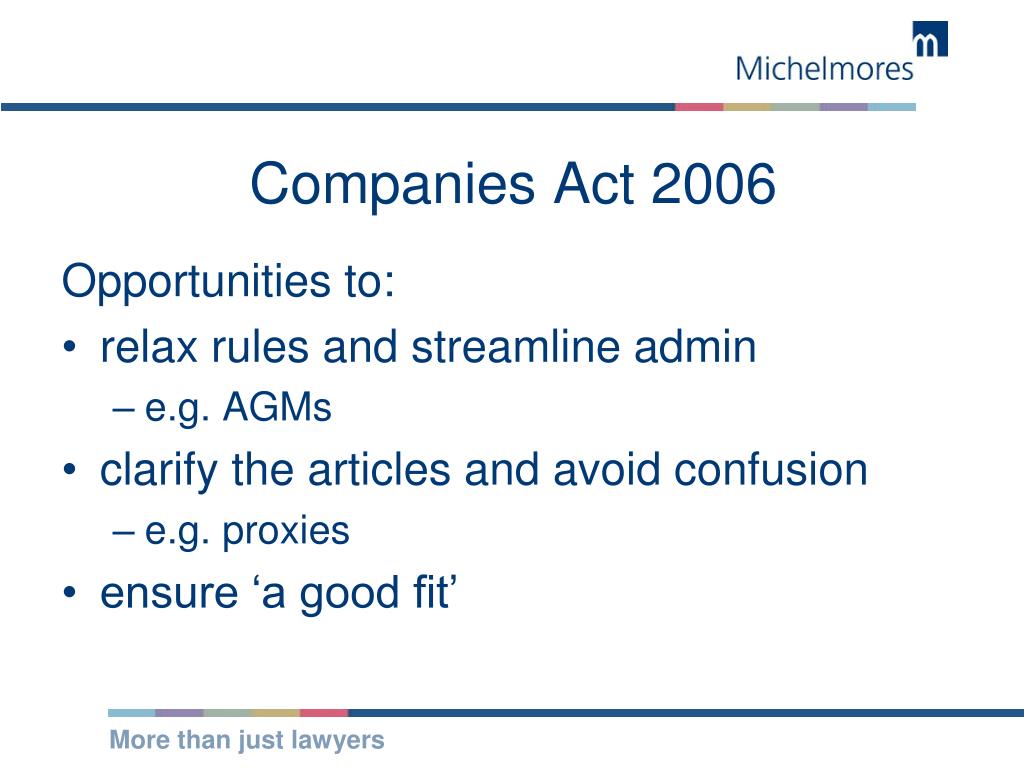 m
Michelmores

Companies Act 2006

Opportunities to:
• relax rules and streamline admin
– e.g. AGMs
• clarify the articles and avoid confusion
– e.g. proxies
• ensure ‘a good fit’

More than just lawyers